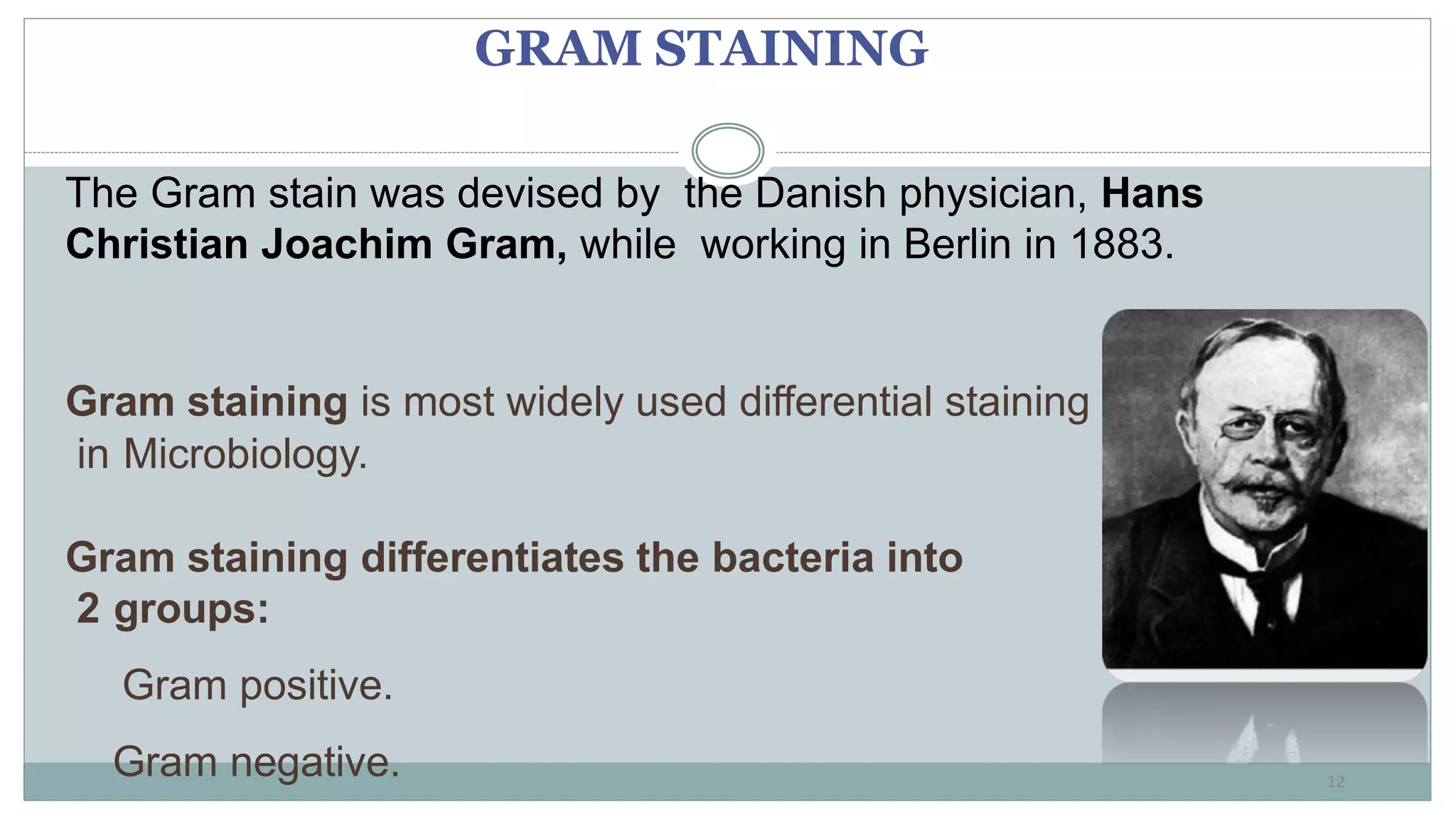 GRAM STAINING

The Gram stain was devised by the Danish physician, Hans Christian Joachim Gram, while working in Berlin in 1883.

Gram staining is most widely used differential staining in Microbiology.

Gram staining differentiates the bacteria into 2 groups:

Gram positive.

Gram negative.

12